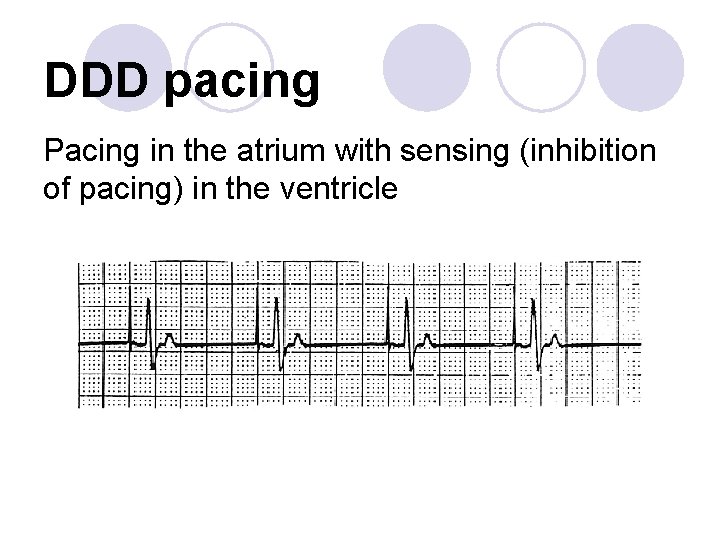 DDD pacing

Pacing in the atrium with sensing (inhibition of pacing) in the ventricle